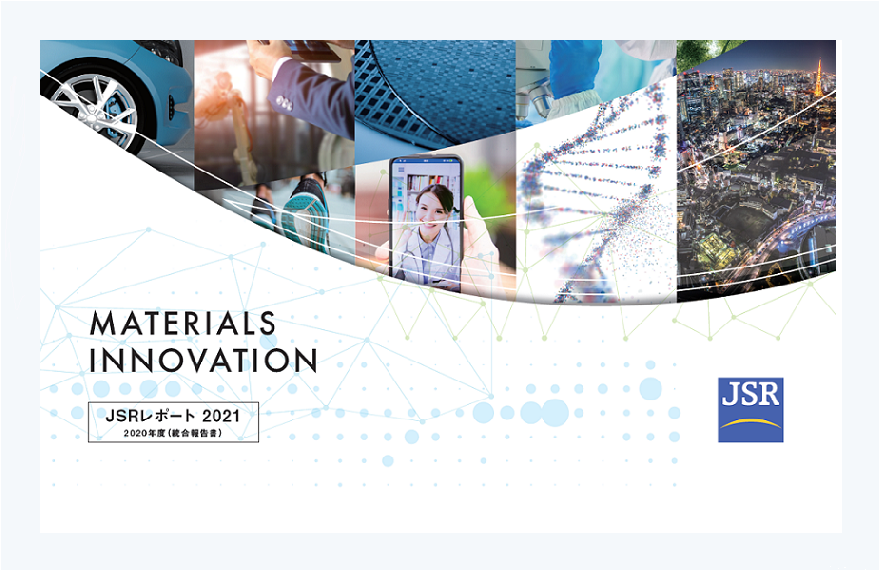 MATERIALS
INNOVATION

JSRレポート 2021
2020年度(統合報告書)

JSR